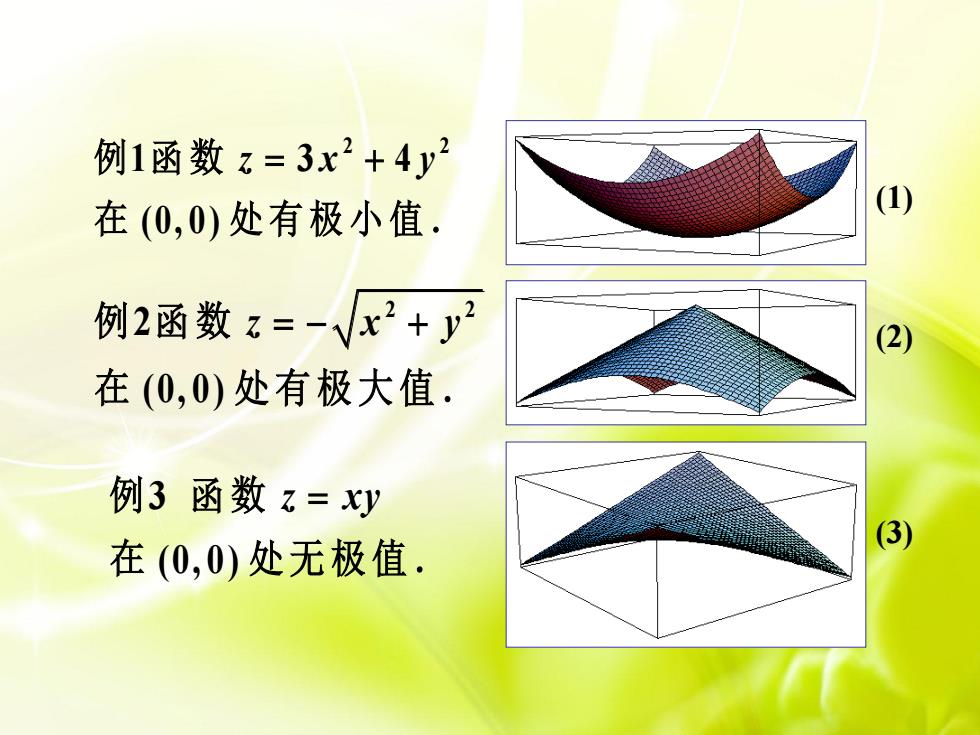 例1函数 $z = 3x^2 + 4y^2$ 在 $(0,0)$ 处有极小值.

(1)

例2函数 $z = -\sqrt{x^2 + y^2}$ 在 $(0,0)$ 处有极大值.

(2)

例3 函数 $z = xy$ 在 $(0,0)$ 处无极值.

(3)